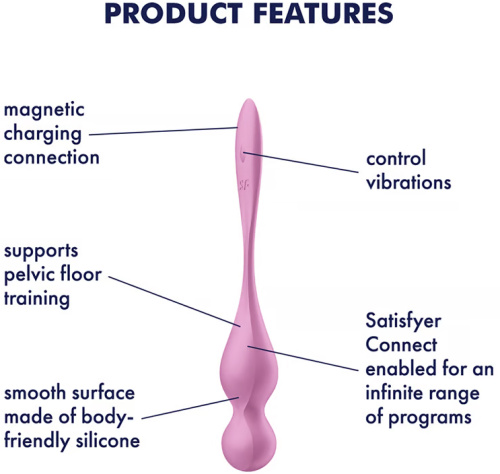 PRODUCT FEATURES

magnetic charging connection

control vibrations

SF

supports pelvic floor training

Satisfyer Connect enabled for an infinite range of programs

smooth surface made of body-friendly silicone